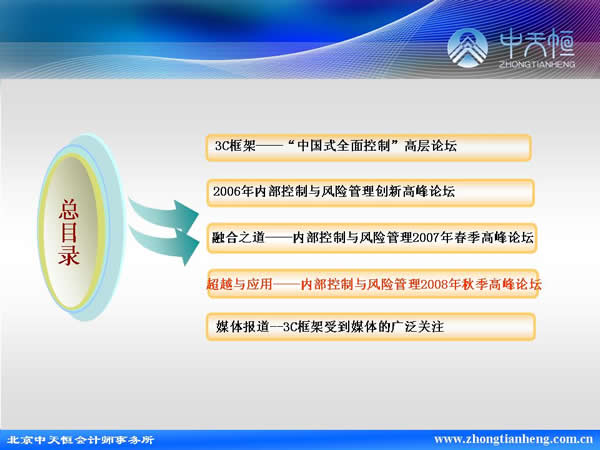 中天恒
ZHONGTIANHENG

总目录

3C框架——“中国式全面控制”高层论坛

2006年内部控制与风险管理创新高峰论坛

融合之道——内部控制与风险管理2007年春季高峰论坛

超越与应用——内部控制与风险管理2008年秋季高峰论坛

媒体报道—3C框架受到媒体的广泛关注

北京中天恒会计师事务所

www.zhongtianheng.com.cn